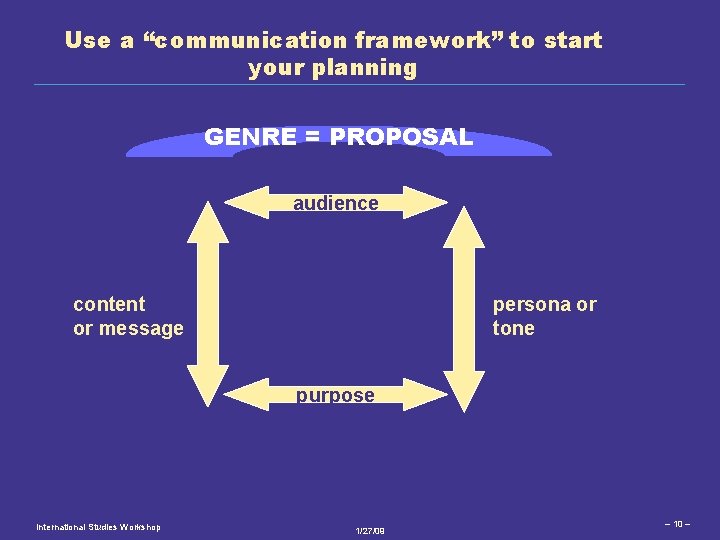 Use a “communication framework” to start your planning

GENRE = PROPOSAL

audience

content or message

persona or tone

purpose

International Studies Workshop

1/27/09

– 10 –